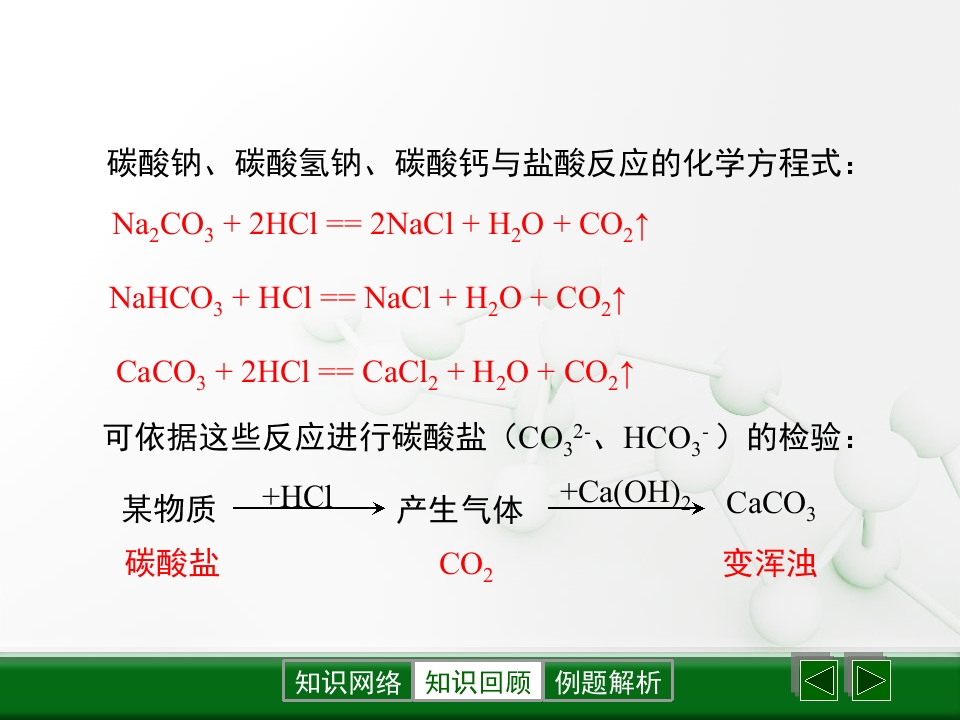 碳酸钠、碳酸氢钠、碳酸钙与盐酸反应的化学方程式：

$Na_2CO_3 + 2HCl == 2NaCl + H_2O + CO_2\uparrow$

$NaHCO_3 + HCl == NaCl + H_2O + CO_2\uparrow$

$CaCO_3 + 2HCl == CaCl_2 + H_2O + CO_2\uparrow$

可依据这些反应进行碳酸盐（$CO_3^{2-}$、$HCO_3^-$）的检验：

某物质 $\xrightarrow{+HCl}$ 产生气体 $\xrightarrow{+Ca(OH)_2}$ $CaCO_3$

碳酸盐 $CO_2$ 变浑浊

知识网络 知识回顾 例题解析